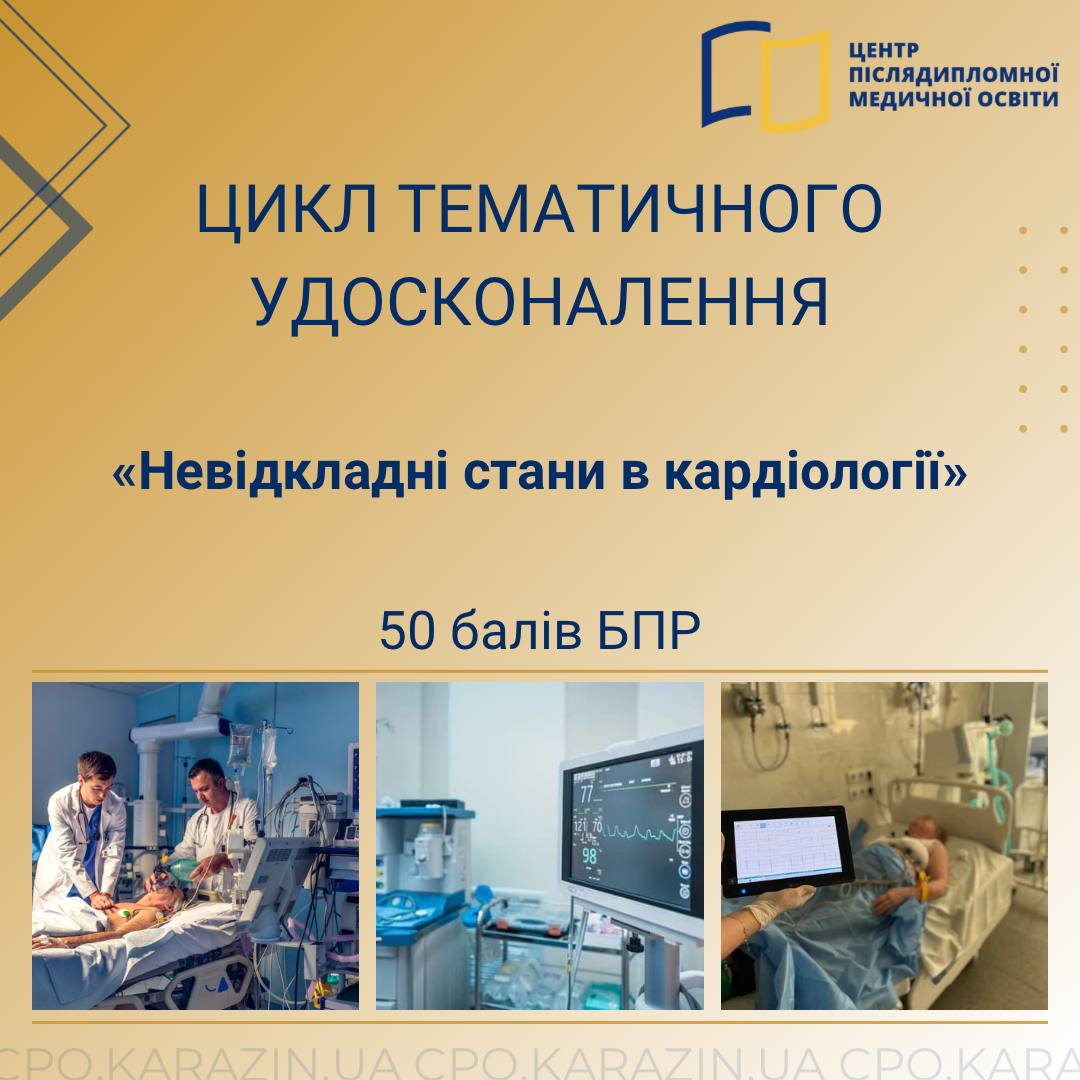 ЦЕНТР ПІСЛЯДИПЛОМНОЇ МЕДИЧНОЇ ОСВІТИ

ЦИКЛ ТЕМАТИЧНОГО УДОСКОНАЛЕННЯ

«Невідкладні стани в кардіології»

50 балів БПР

77
121 70
98

CPO.KARAZIN.UA CPO.KARAZIN.UA CPO.KARA